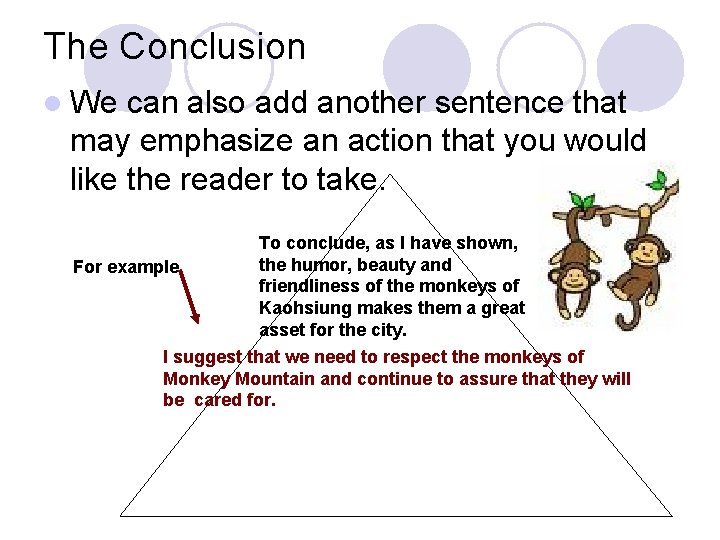 The Conclusion

We can also add another sentence that may emphasize an action that you would like the reader to take.

For example

To conclude, as I have shown, the humor, beauty and friendliness of the monkeys of Kaohsiung makes them a great asset for the city.

I suggest that we need to respect the monkeys of Monkey Mountain and continue to assure that they will be cared for.